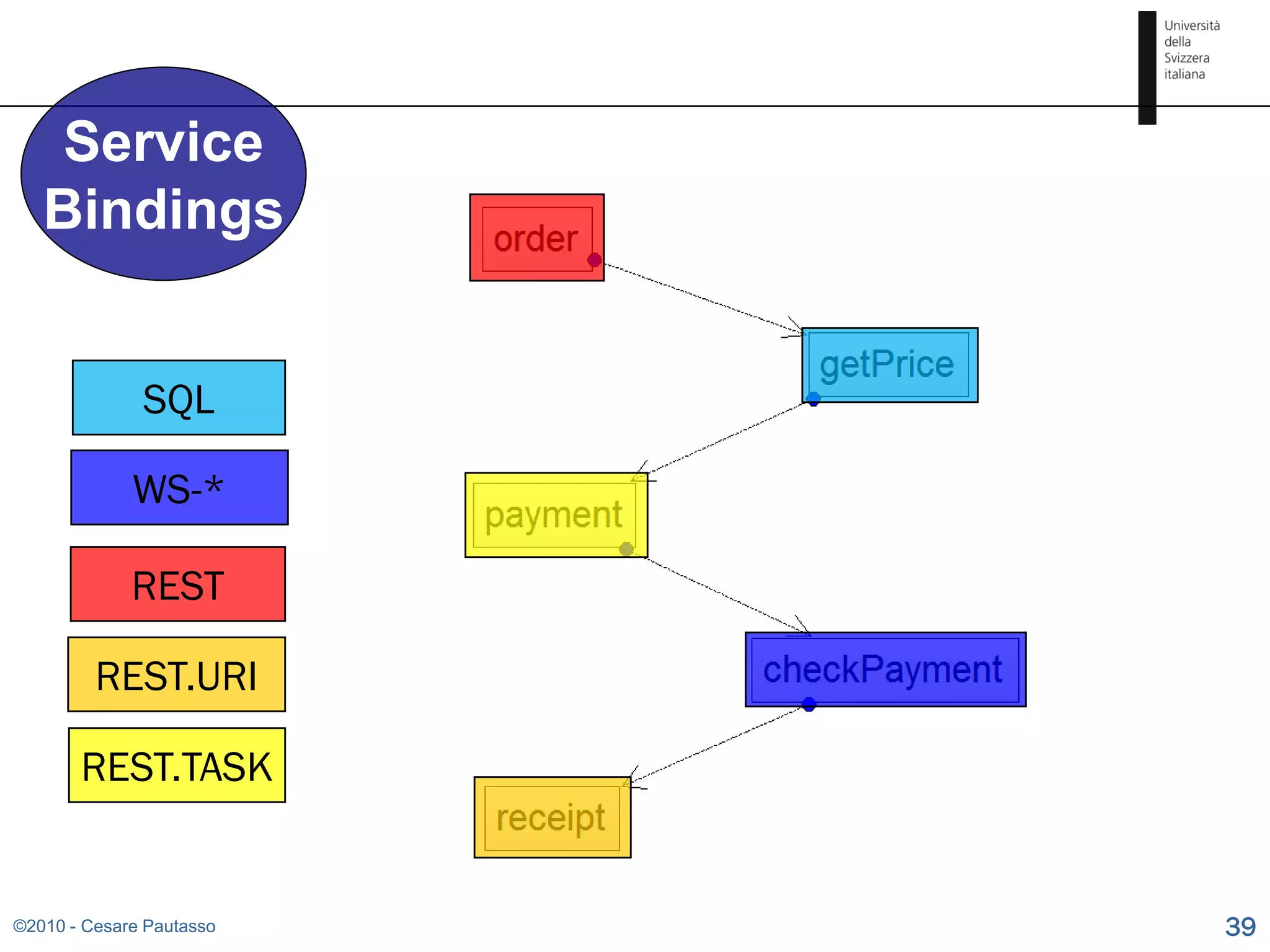 Università
della
Svizzera
italiana

Service Bindings

SQL

WS-*

REST

REST.URI

REST.TASK

order

getPrice

payment

checkPayment

receipt

©2010 - Cesare Pautasso

39